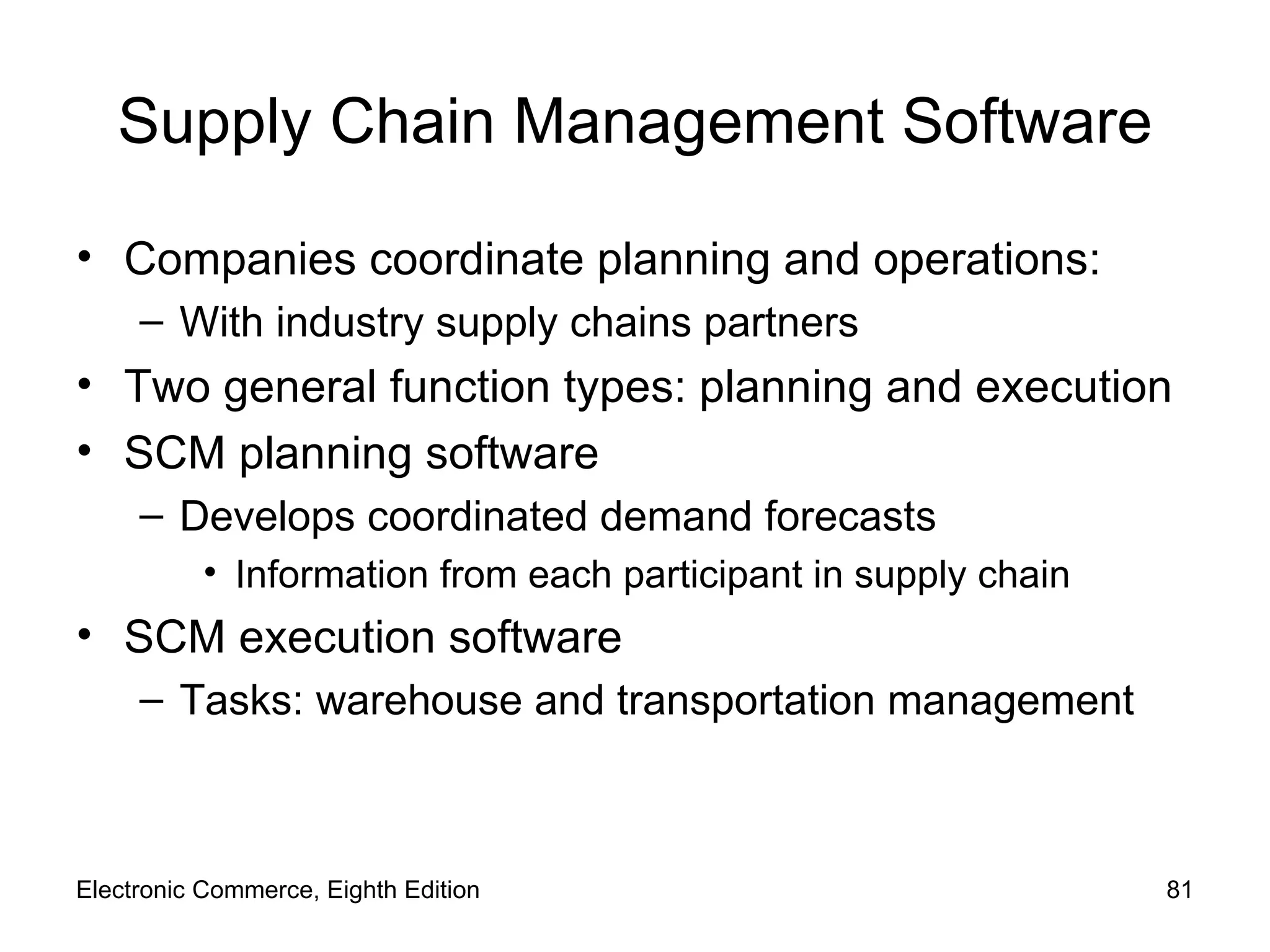 Supply Chain Management Software

• Companies coordinate planning and operations:
  – With industry supply chains partners
• Two general function types: planning and execution
• SCM planning software
  – Develops coordinated demand forecasts
    • Information from each participant in supply chain
• SCM execution software
  – Tasks: warehouse and transportation management

Electronic Commerce, Eighth Edition

81